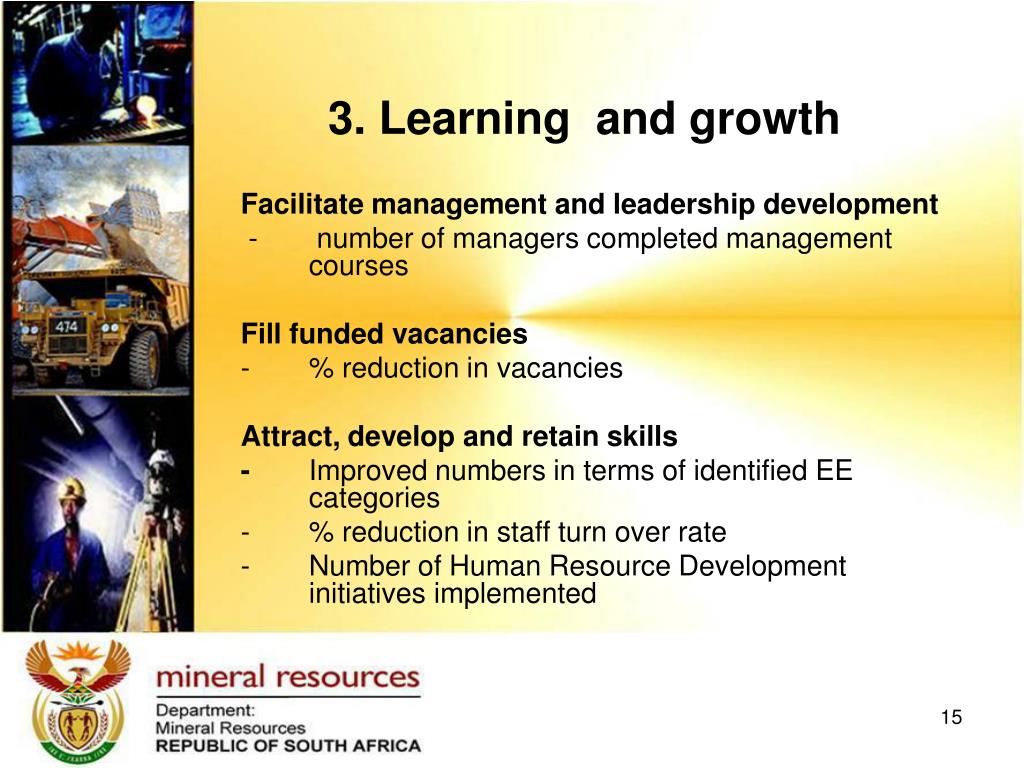 3. Learning and growth

Facilitate management and leadership development
- number of managers completed management courses

Fill funded vacancies
- % reduction in vacancies

Attract, develop and retain skills
- Improved numbers in terms of identified EE categories
- % reduction in staff turn over rate
- Number of Human Resource Development initiatives implemented

474

mineral resources
Department:
Mineral Resources
REPUBLIC OF SOUTH AFRICA

15